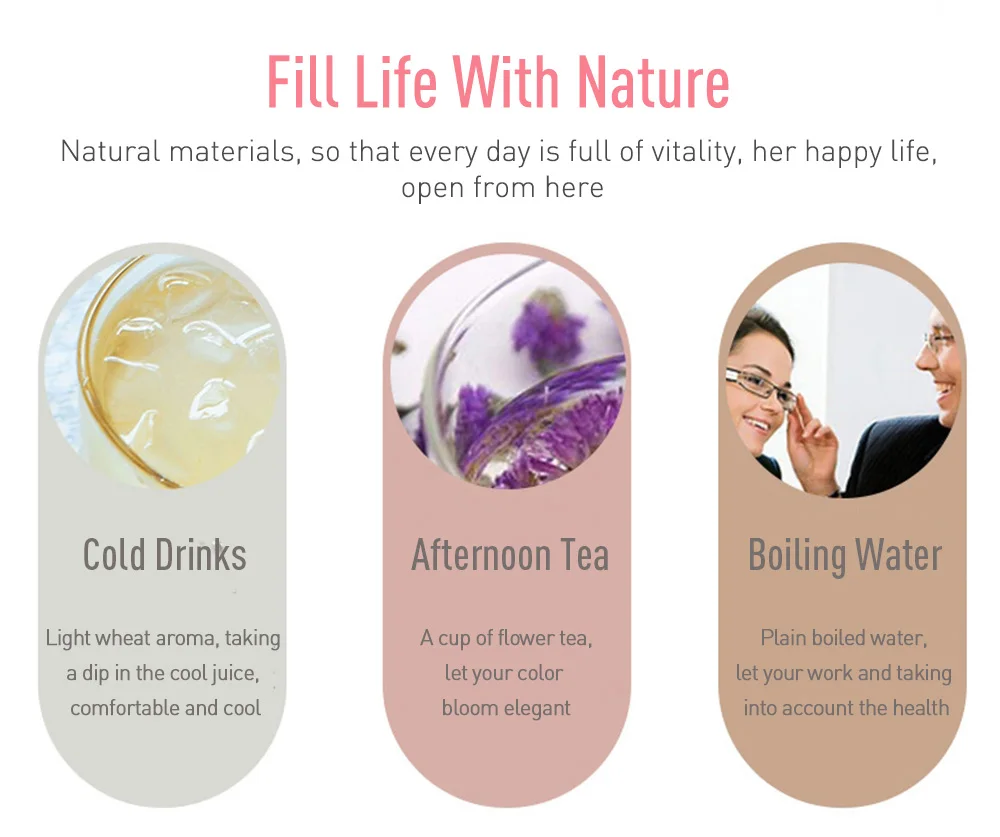 Fill Life With Nature

Natural materials, so that every day is full of vitality, her happy life, open from here

Cold Drinks

Light wheat aroma, taking a dip in the cool juice, comfortable and cool

Afternoon Tea

A cup of flower tea, let your color bloom elegant

Boiling Water

Plain boiled water, let your work and taking into account the health